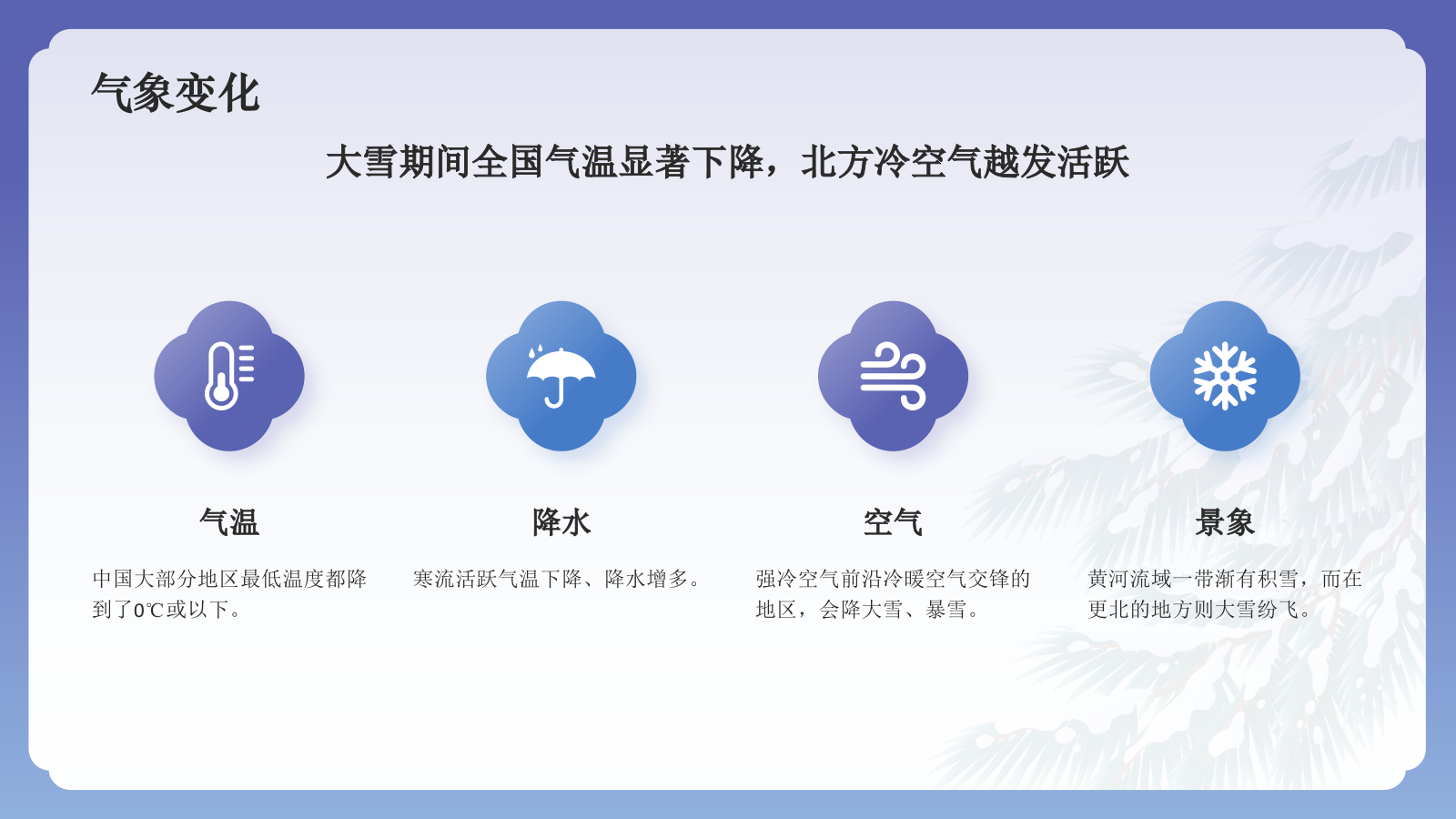 气象变化

大雪期间全国气温显著下降，北方冷空气越发活跃

气温

中国大部分地区最低温度都降到了0℃或以下。

降水

寒流活跃气温下降、降水增多。

空气

强冷空气前沿冷暖空气交锋的地区，会降大雪、暴雪。

景象

黄河流域一带渐有积雪，而在更北的地方则大雪纷飞。